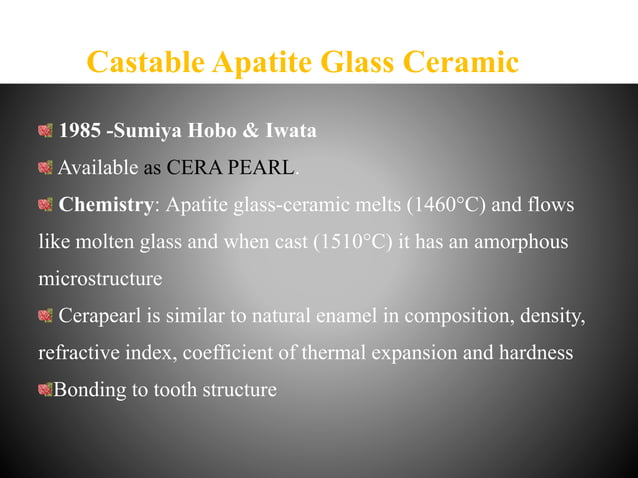 Castable Apatite Glass Ceramic

1985 -Sumiya Hobo & Iwata

Available as CERA PEARL.

Chemistry: Apatite glass-ceramic melts (1460°C) and flows like molten glass and when cast (1510°C) it has an amorphous microstructure

Cerapearl is similar to natural enamel in composition, density, refractive index, coefficient of thermal expansion and hardness

Bonding to tooth structure